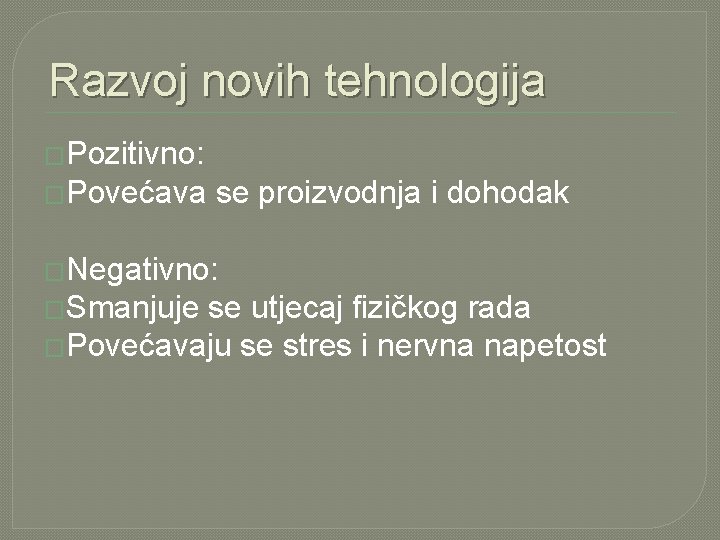 Razvoj novih tehnologija

Pozitivno:
Povećava se proizvodnja i dohodak

Negativno:
Smanjuje se utjecaj fizičkog rada
Povećavaju se stres i nervna napetost